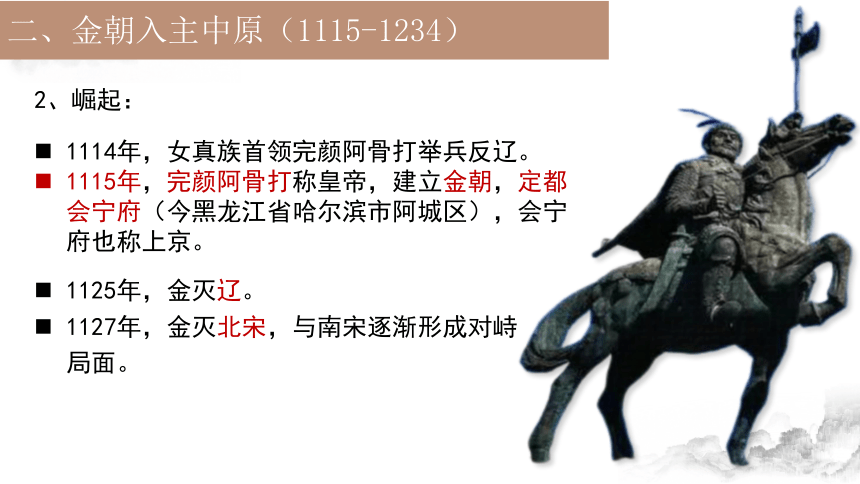 二、金朝入主中原（1115-1234）

2、崛起：

■ 1114年，女真族首领完颜阿骨打举兵反辽。

■ 1115年，完颜阿骨打称皇帝，建立金朝，定都会宁府（今黑龙江省哈尔滨市阿城区），会宁府也称上京。

■ 1125年，金灭辽。

■ 1127年，金灭北宋，与南宋逐渐形成对峙局面。